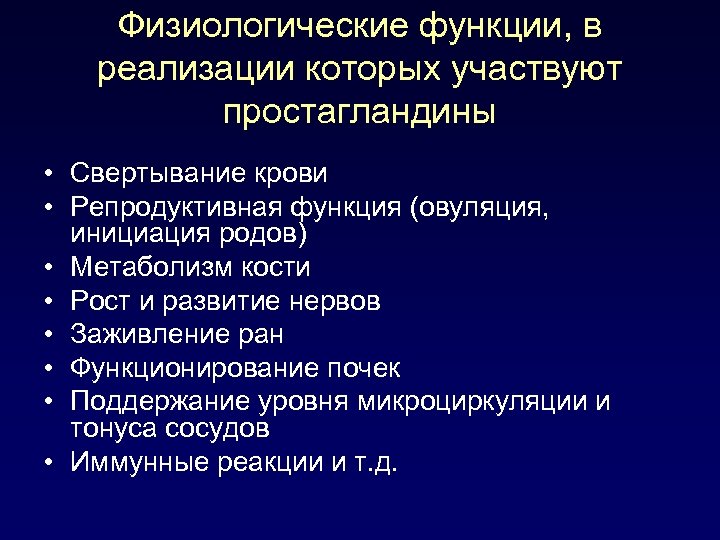 Физиологические функции, в реализации которых участвуют простагландины

• Свертывание крови
• Репродуктивная функция (овуляция, инициация родов)
• Метаболизм кости
• Рост и развитие нервов
• Заживление ран
• Функционирование почек
• Поддержание уровня микроциркуляции и тонуса сосудов
• Иммунные реакции и т.д.